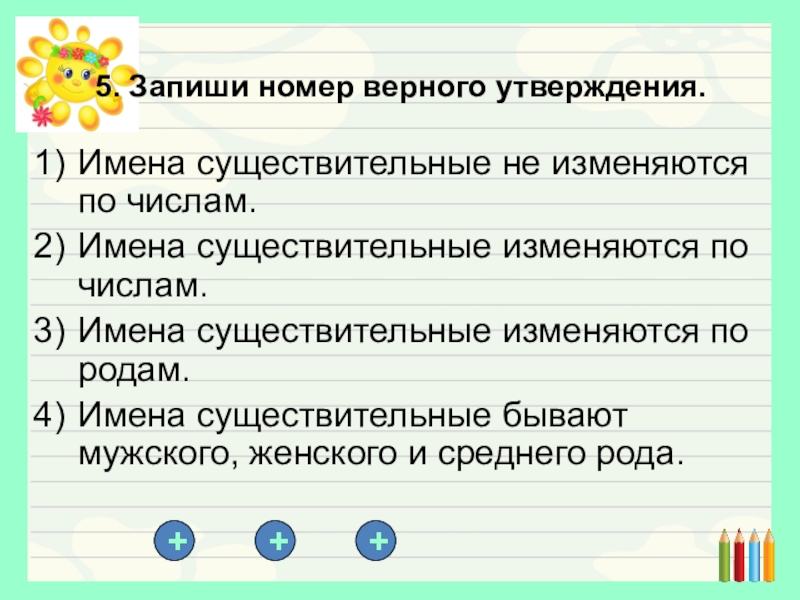 5. Запиши номер верного утверждения.

1) Имена существительные не изменяются по числам.

2) Имена существительные изменяются по числам.

3) Имена существительные изменяются по родам.

4) Имена существительные бывают мужского, женского и среднего рода.

+ + +